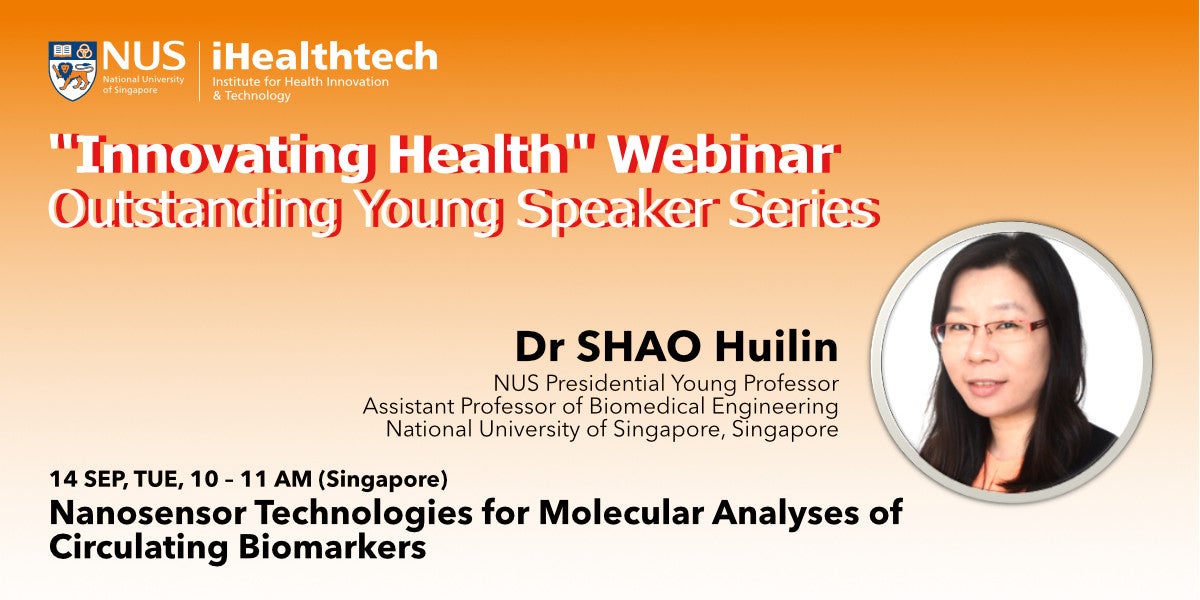 NUS
National University of Singapore

iHealthtech
Institute for Health Innovation & Technology

"Innovating Health" Webinar
Outstanding Young Speaker Series

Dr SHAO Huilin
NUS Presidential Young Professor
Assistant Professor of Biomedical Engineering
National University of Singapore, Singapore

14 SEP, TUE, 10 – 11 AM (Singapore)
Nanosensor Technologies for Molecular Analyses of Circulating Biomarkers